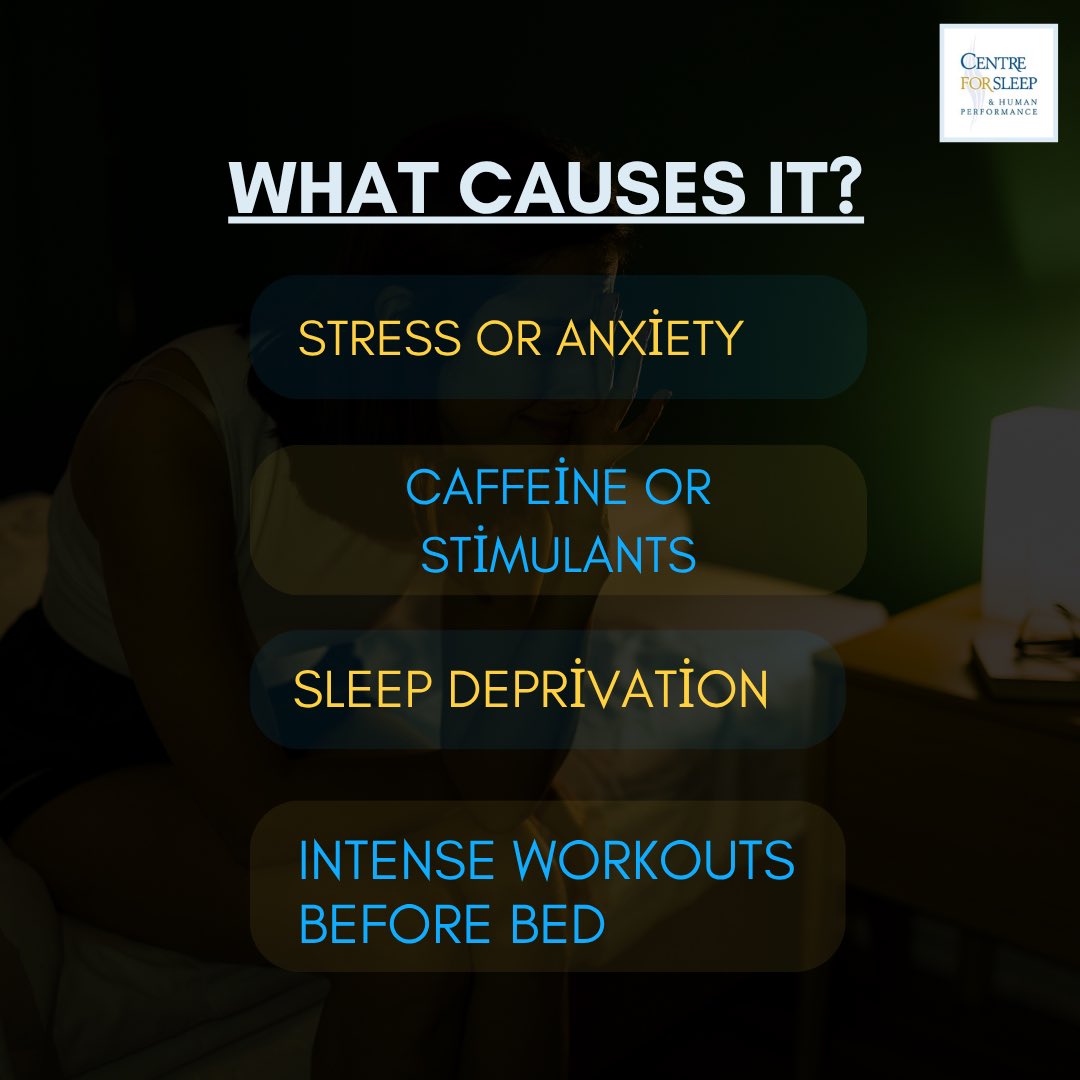 CENTRE FOR SLEEP & HUMAN PERFORMANCE

WHAT CAUSES IT?

STRESS OR ANXİETY

CAFFEİNE OR STİMULANTS

SLEEP DEPRİVATİON

INTENSE WORKOUTS BEFORE BED